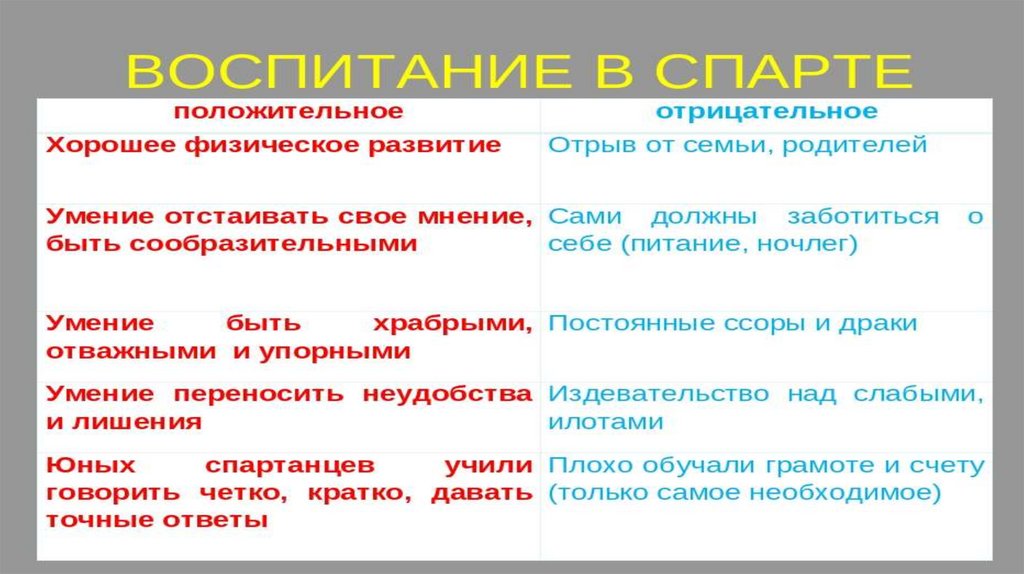 ВОСПИТАНИЕ В СПАРТЕ

| положительное | отрицательное |
|---|---|
| Хорошее физическое развитие | Отрыв от семьи, родителей |
| Умение отстаивать свое мнение, быть сообразительными | Сами должны заботиться о себе (питание, ночлег) |
| Умение быть храбрыми, отважными и упорными | Постоянные ссоры и драки |
| Умение переносить неудобства и лишения | Издевательство над слабыми, илотами |
| Юных спартанцев учили говорить четко, кратко, давать точные ответы | Плохо обучали грамоте и счету (только самое необходимое) |